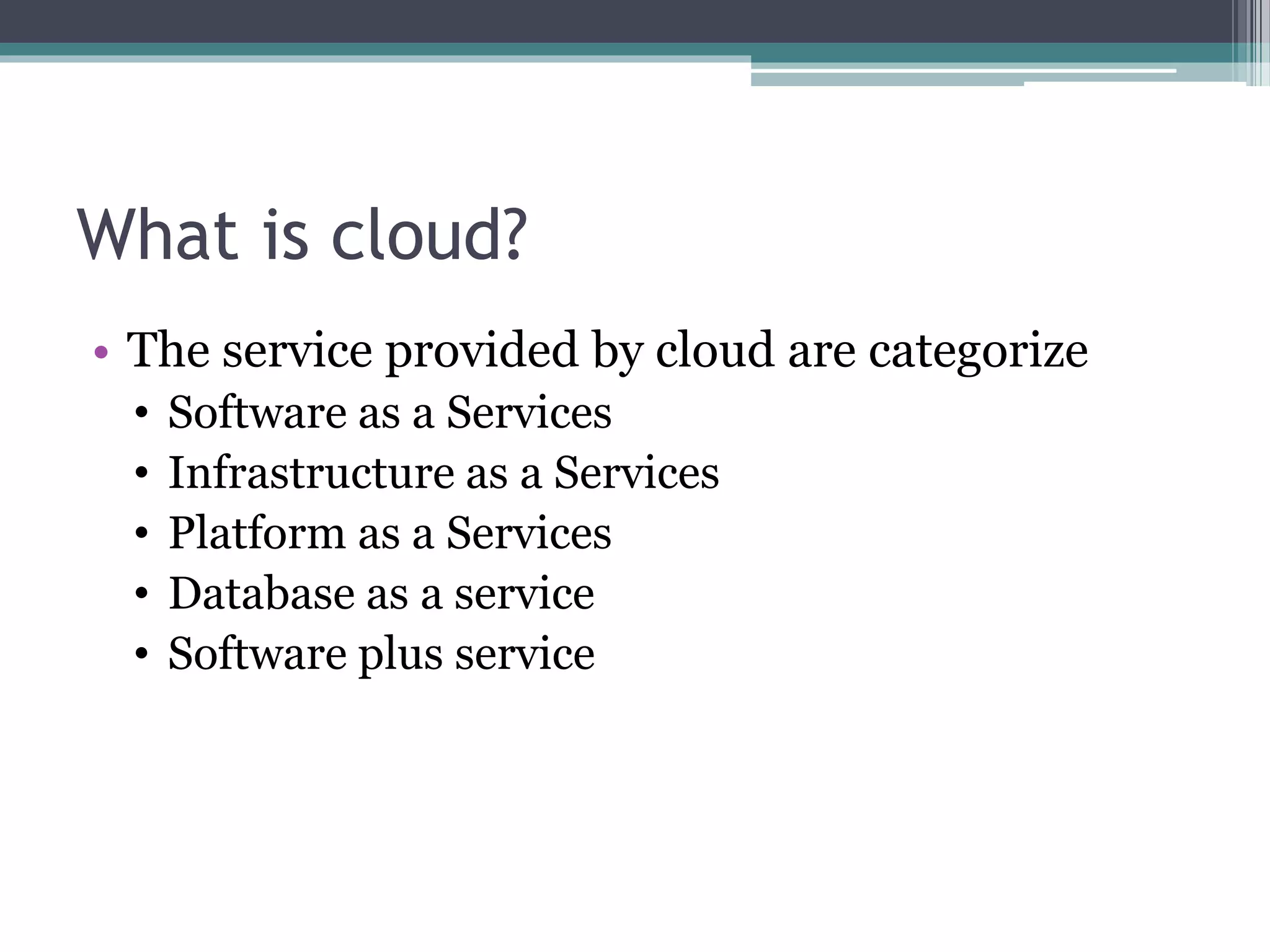 What is cloud?

• The service provided by cloud are categorize
  • Software as a Services
  • Infrastructure as a Services
  • Platform as a Services
  • Database as a service
  • Software plus service